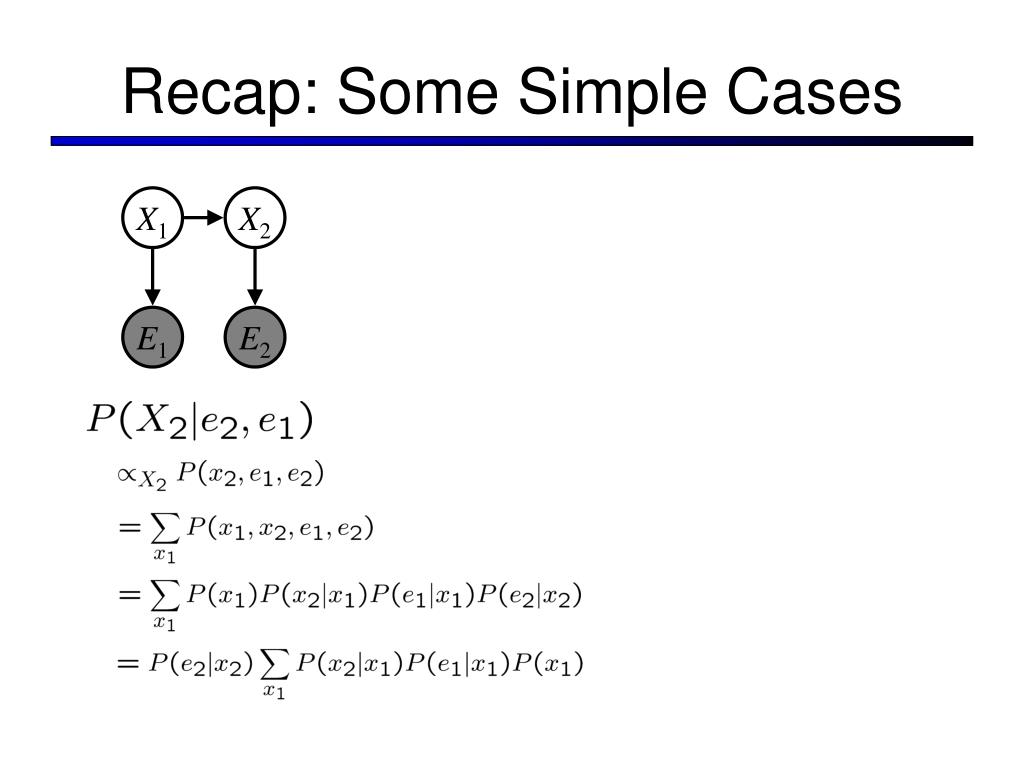 Recap: Some Simple Cases

$X_1$ $X_2$

$E_1$ $E_2$

$P(X_2|e_2, e_1)$

$\propto_{X_2} P(x_2, e_1, e_2)$

$= \sum_{x_1} P(x_1, x_2, e_1, e_2)$

$= \sum_{x_1} P(x_1)P(x_2|x_1)P(e_1|x_1)P(e_2|x_2)$

$= P(e_2|x_2) \sum_{x_1} P(x_2|x_1)P(e_1|x_1)P(x_1)$